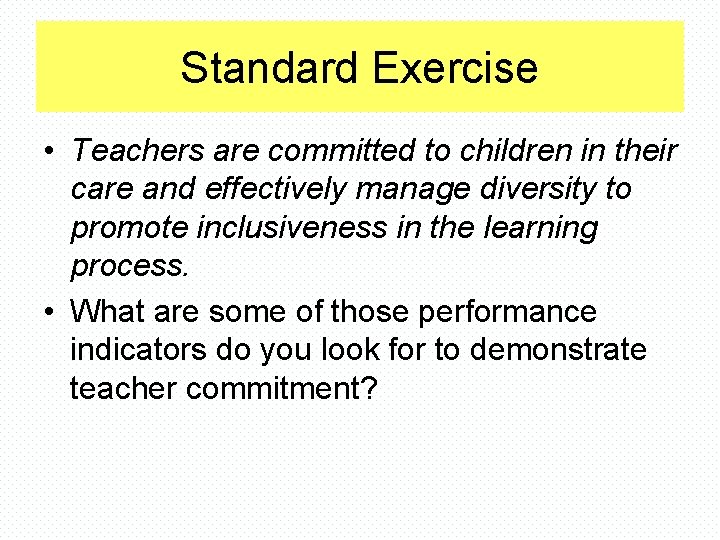 Standard Exercise

• Teachers are committed to children in their care and effectively manage diversity to promote inclusiveness in the learning process.

• What are some of those performance indicators do you look for to demonstrate teacher commitment?